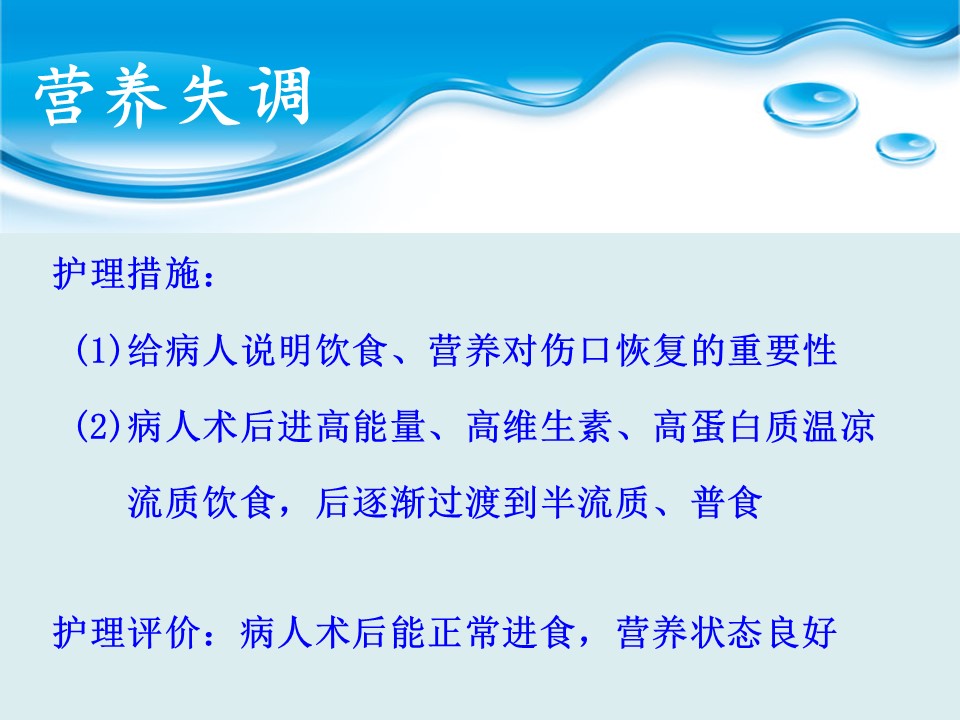 营养失调

护理措施：

(1)给病人说明饮食、营养对伤口恢复的重要性

(2)病人术后进高能量、高维生素、高蛋白质温凉流质饮食，后逐渐过渡到半流质、普食

护理评价：病人术后能正常进食，营养状态良好